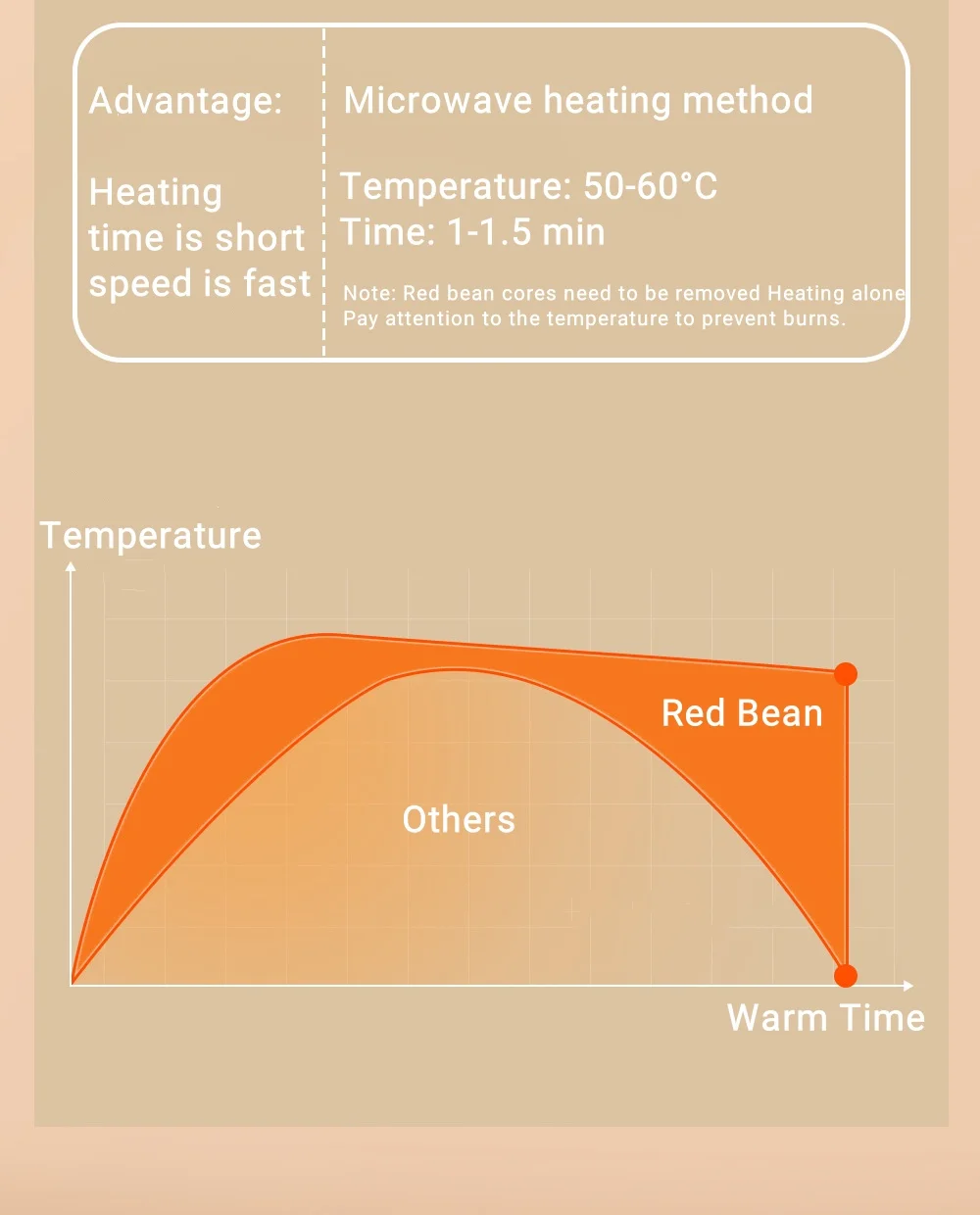 Advantage:

Heating time is short speed is fast

Microwave heating method

Temperature: 50-60°C
Time: 1-1.5 min

Note: Red bean cores need to be removed Heating alone
Pay attention to the temperature to prevent burns.

Temperature

Red Bean

Others

Warm Time